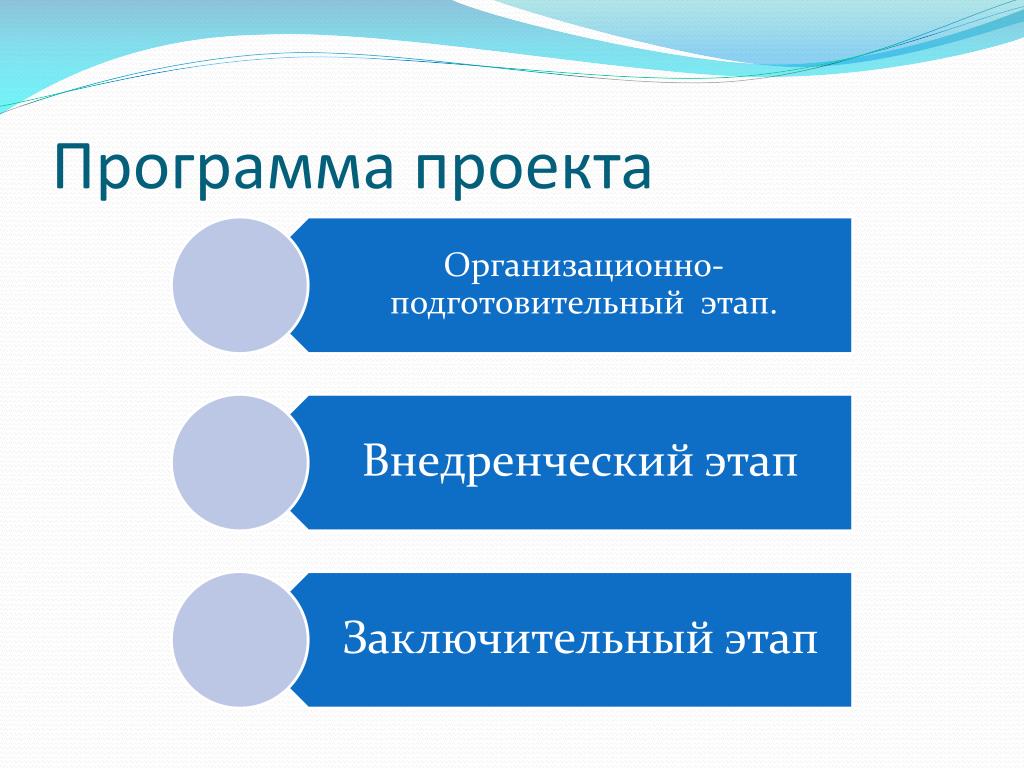 Программа проекта

Организационно-подготовительный этап.

Внедренческий этап

Заключительный этап